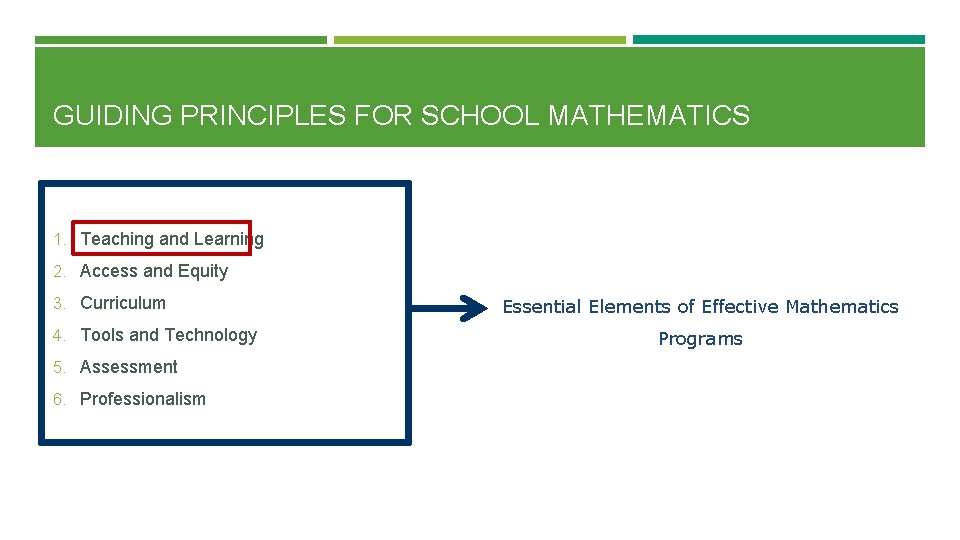 GUIDING PRINCIPLES FOR SCHOOL MATHEMATICS

1. Teaching and Learning
2. Access and Equity
3. Curriculum
4. Tools and Technology
5. Assessment
6. Professionalism

Essential Elements of Effective Mathematics Programs